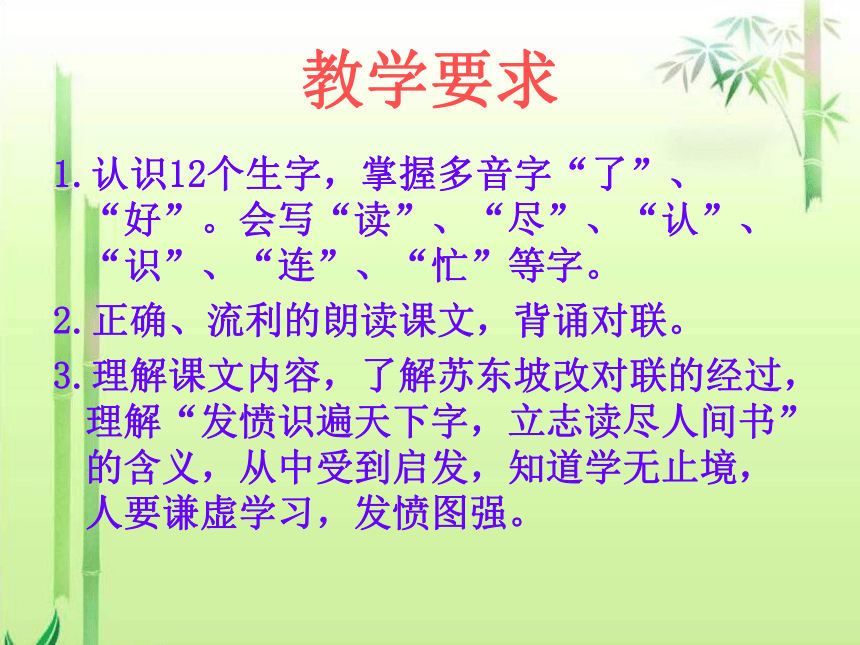 教学要求

1.认识12个生字，掌握多音字“了”、“好”。会写“读”、“尽”、“认”、“识”、“连”、“忙”等字。

2.正确、流利的朗读课文，背诵对联。

3.理解课文内容，了解苏东坡改对联的经过，理解“发愤识遍天下字，立志读尽人间书”的含义，从中受到启发，知道学无止境，人要谦虚学习，发愤图强。